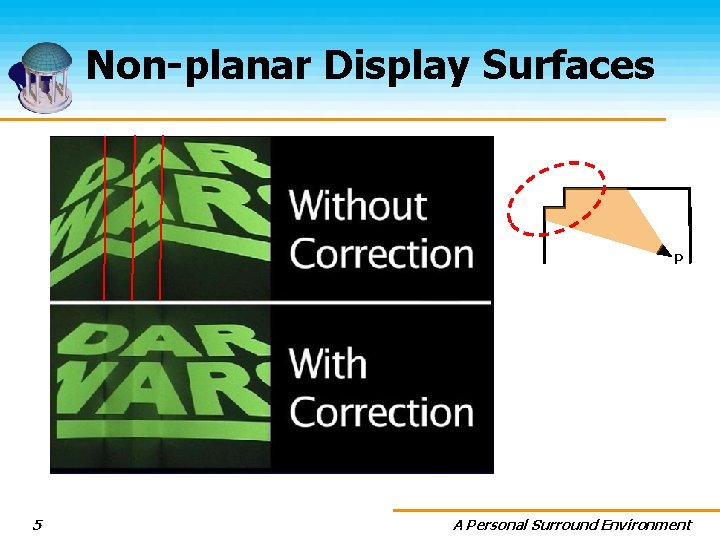 Non-planar Display Surfaces

DAR
WAR

Without Correction

DAR
WAR

With Correction

P

5

A Personal Surround Environment